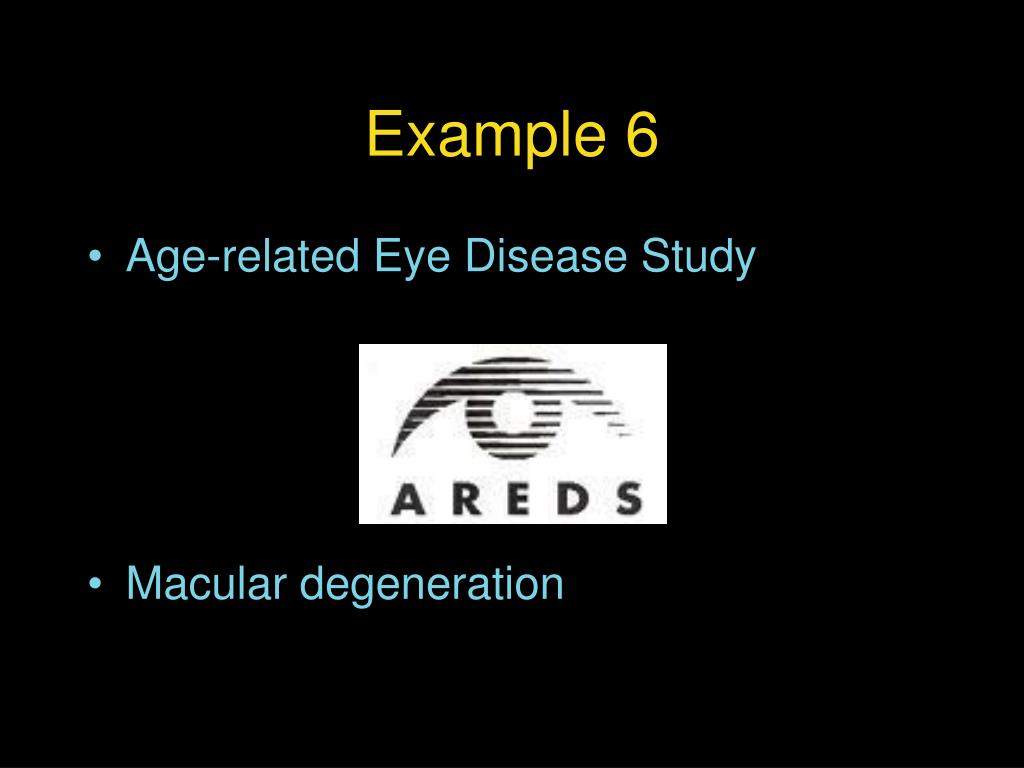 Example 6

• Age-related Eye Disease Study

AREDS

• Macular degeneration